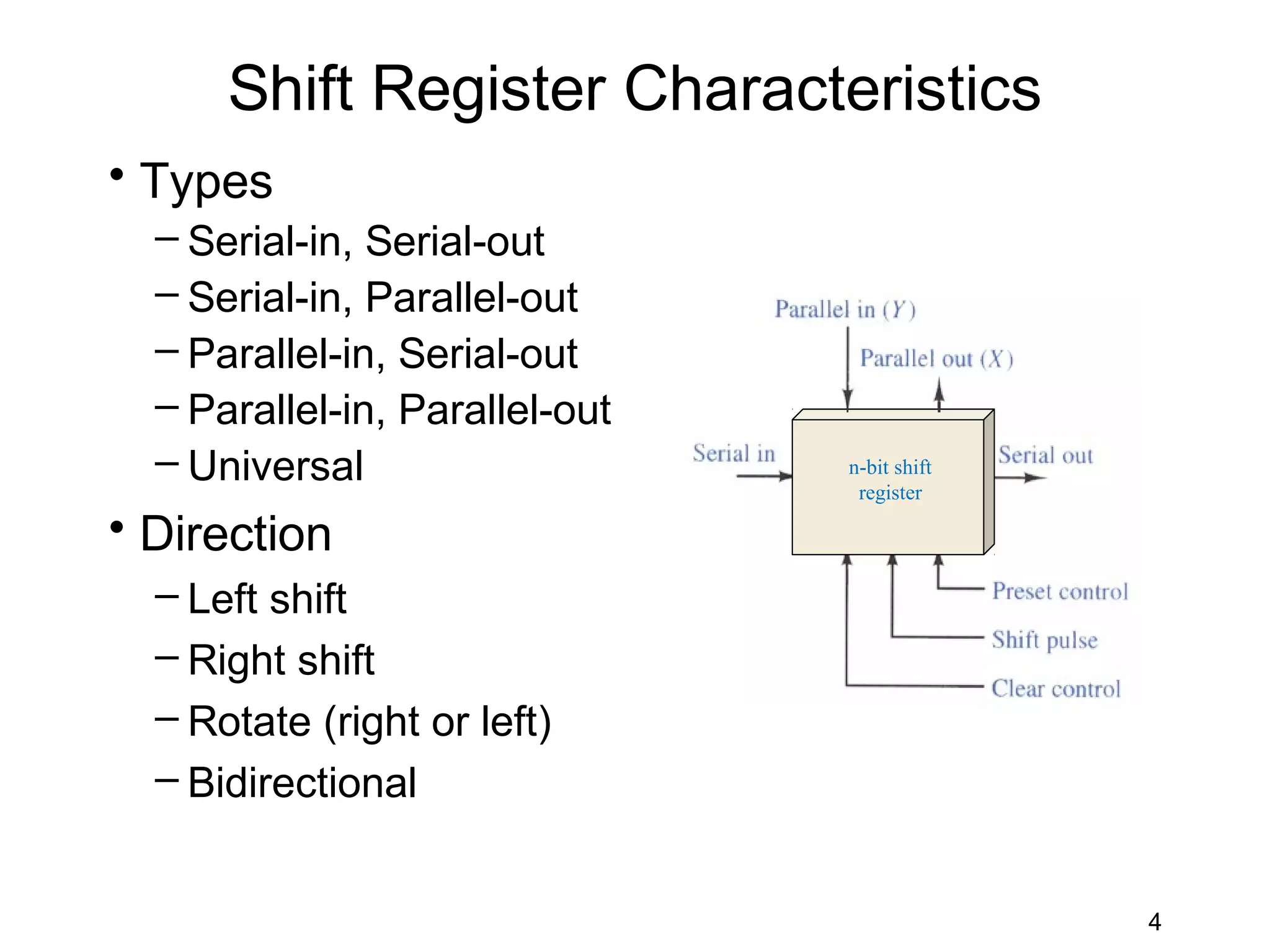 Shift Register Characteristics

• Types
– Serial-in, Serial-out
– Serial-in, Parallel-out
– Parallel-in, Serial-out
– Parallel-in, Parallel-out
– Universal

• Direction
– Left shift
– Right shift
– Rotate (right or left)
– Bidirectional

Parallel in ($Y$)
Parallel out ($X$)
Serial in
n-bit shift register
Serial out
Preset control
Shift pulse
Clear control

4